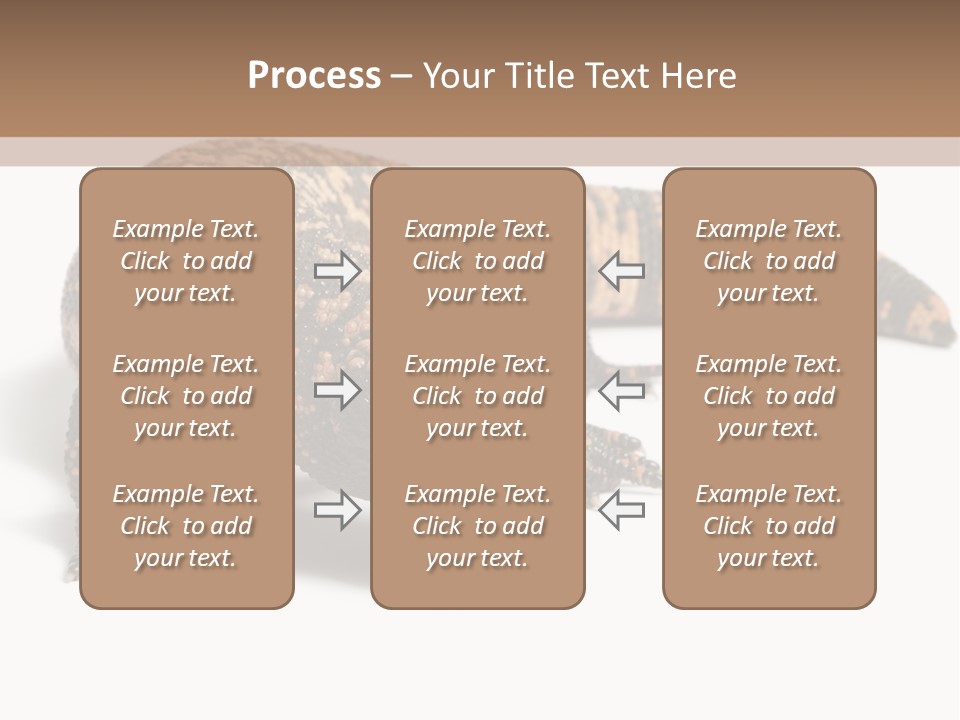 Process – Your Title Text Here

Example Text. Click to add your text.

Example Text. Click to add your text.

Example Text. Click to add your text.

Example Text. Click to add your text.

Example Text. Click to add your text.

Example Text. Click to add your text.

Example Text. Click to add your text.

Example Text. Click to add your text.

Example Text. Click to add your text.